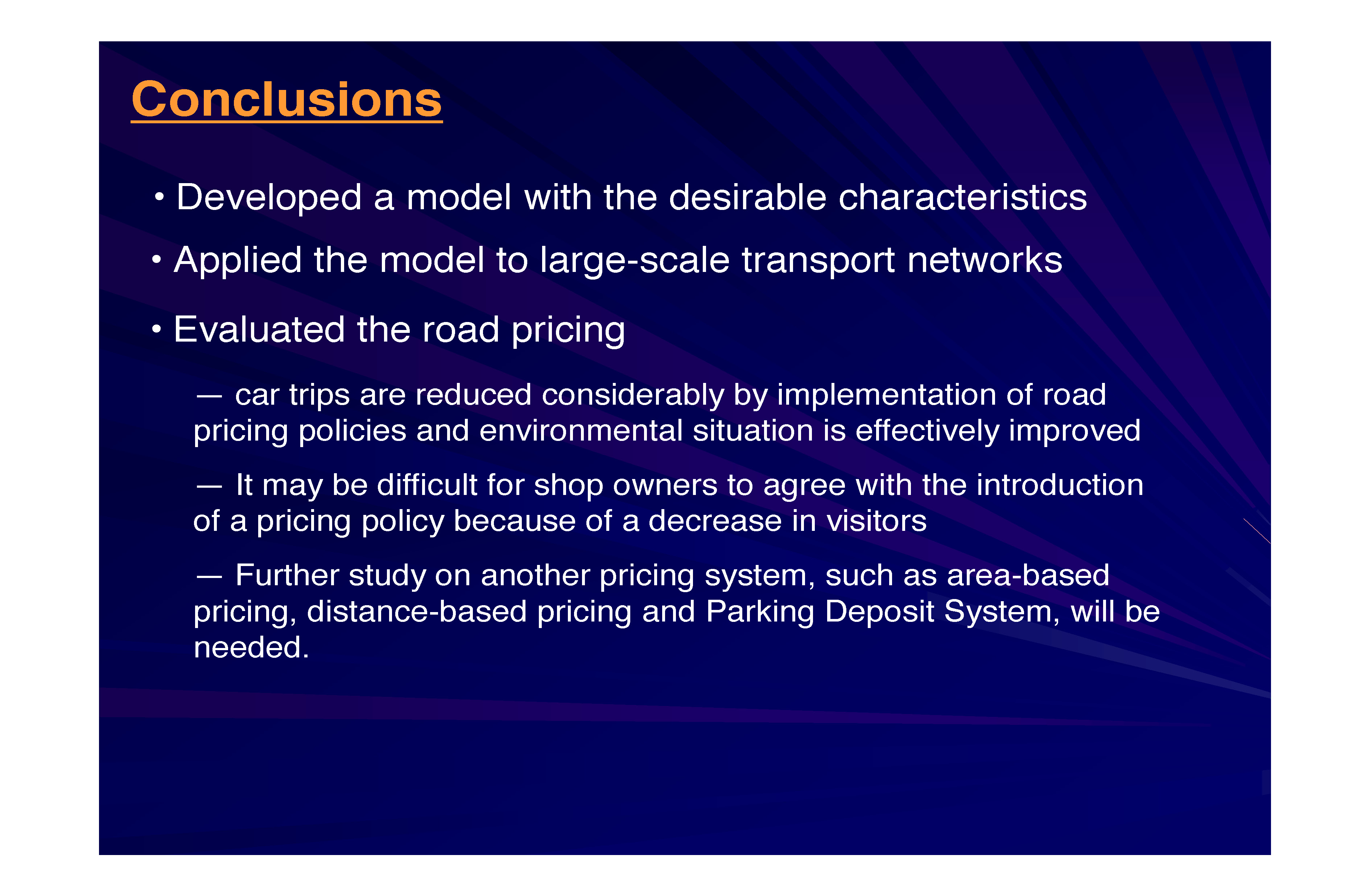 Conclusions

• Developed a model with the desirable characteristics

• Applied the model to large-scale transport networks

• Evaluated the road pricing

— car trips are reduced considerably by implementation of road pricing policies and environmental situation is effectively improved

— It may be difficult for shop owners to agree with the introduction of a pricing policy because of a decrease in visitors

— Further study on another pricing system, such as area-based pricing, distance-based pricing and Parking Deposit System, will be needed.